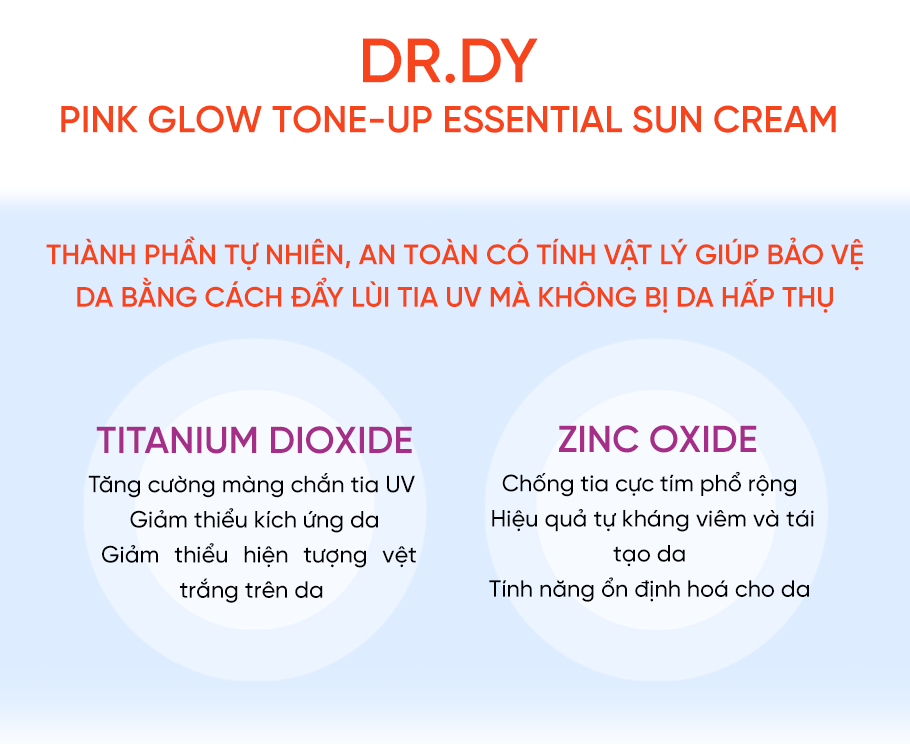 DR.DY
PINK GLOW TONE-UP ESSENTIAL SUN CREAM

THÀNH PHẦN TỰ NHIÊN, AN TOÀN CÓ TÍNH VẬT LÝ GIÚP BẢO VỆ DA BẰNG CÁCH ĐẨY LÙI TIA UV MÀ KHÔNG BỊ DA HẤP THỤ

TITANIUM DIOXIDE
Tăng cường màng chắn tia UV
Giảm thiểu kích ứng da
Giảm thiểu hiện tượng vệt trắng trên da

ZINC OXIDE
Chống tia cực tím phổ rộng
Hiệu quả tự kháng viêm và tái tạo da
Tính năng ổn định hoá cho da